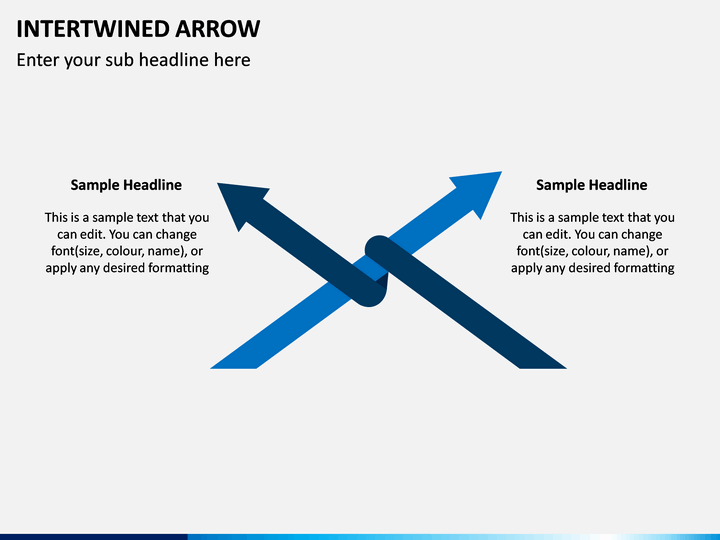 INTERTWINED ARROW
Enter your sub headline here

Sample Headline

This is a sample text that you can edit. You can change font(size, colour, name), or apply any desired formatting

Sample Headline

This is a sample text that you can edit. You can change font(size, colour, name), or apply any desired formatting